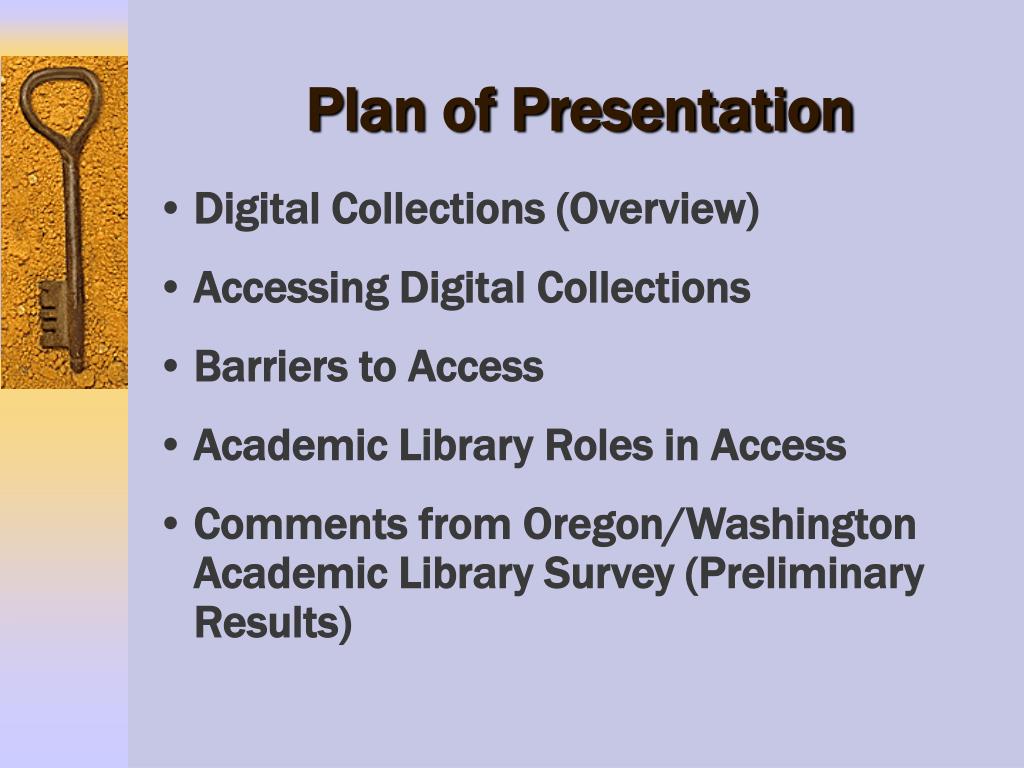 Plan of Presentation

• Digital Collections (Overview)

• Accessing Digital Collections

• Barriers to Access

• Academic Library Roles in Access

• Comments from Oregon/Washington Academic Library Survey (Preliminary Results)